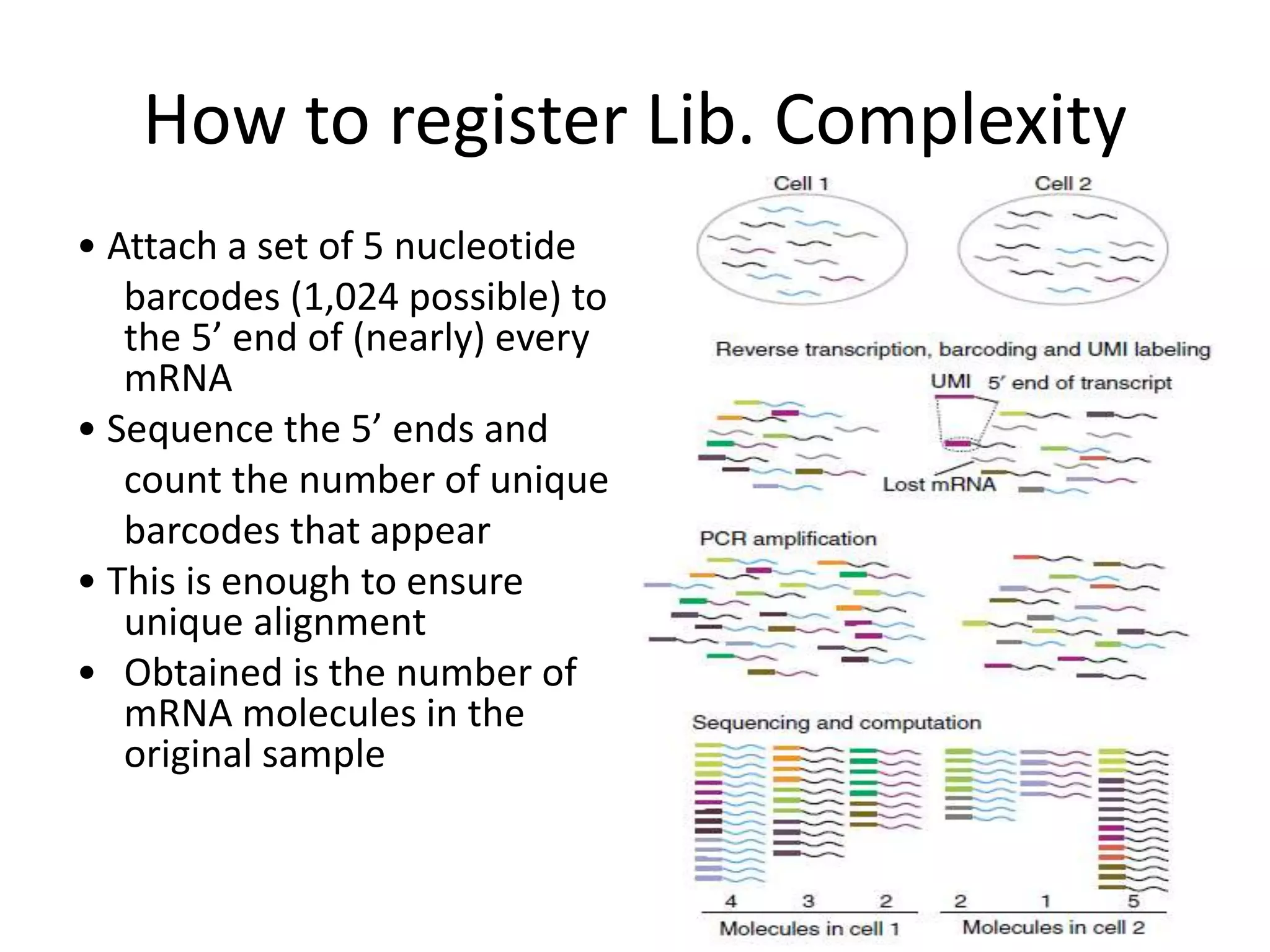 How to register Lib. Complexity

• Attach a set of 5 nucleotide barcodes (1,024 possible) to the 5’ end of (nearly) every mRNA
• Sequence the 5’ ends and count the number of unique barcodes that appear
• This is enough to ensure unique alignment
• Obtained is the number of mRNA molecules in the original sample

Cell 1
Cell 2

Reverse transcription, barcoding and UMI labeling
UMI
5′ end of transcript
Lost mRNA

PCR amplification

Sequencing and computation

4 3 2
Molecules in cell 1

2 1 5
Molecules in cell 2